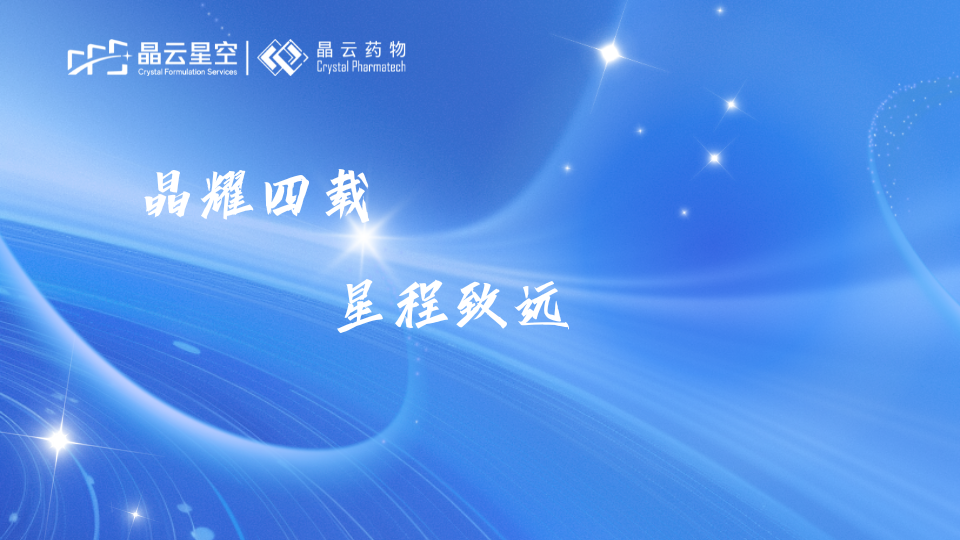 晶云星空
Crystal Formulation Services

晶云药物
Crystal Pharmatech

晶耀四载

星程致远